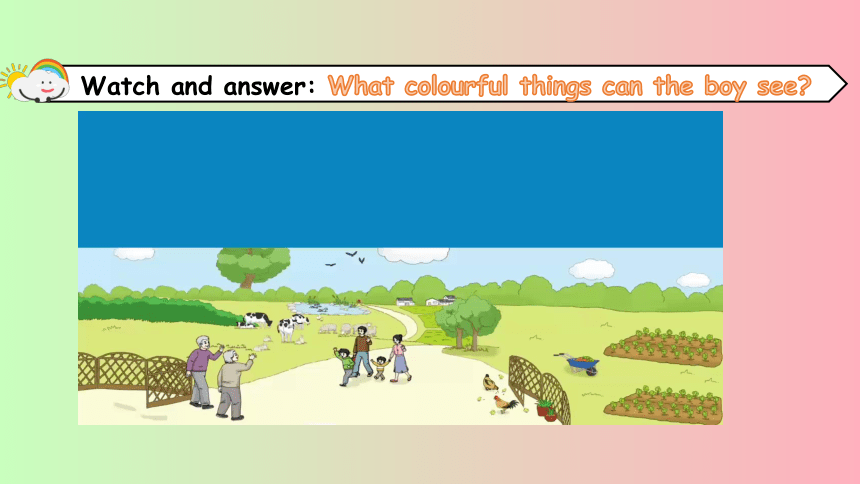 Watch and answer: What colourful things can the boy see?